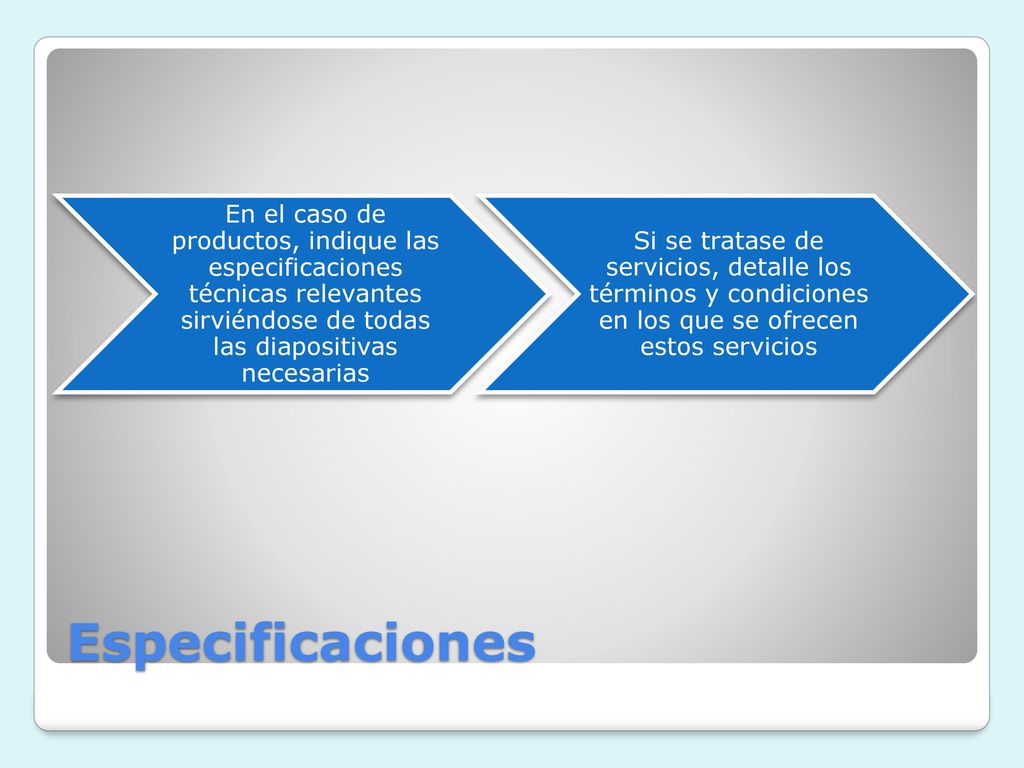 En el caso de productos, indique las especificaciones técnicas relevantes sirviéndose de todas las diapositivas necesarias

Si se tratase de servicios, detalle los términos y condiciones en los que se ofrecen estos servicios

Especificaciones